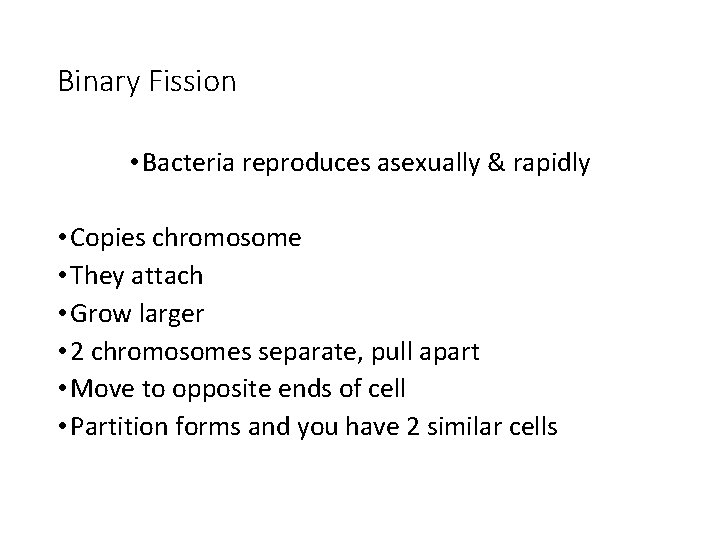 Binary Fission

• Bacteria reproduces asexually & rapidly

• Copies chromosome
• They attach
• Grow larger
• 2 chromosomes separate, pull apart
• Move to opposite ends of cell
• Partition forms and you have 2 similar cells